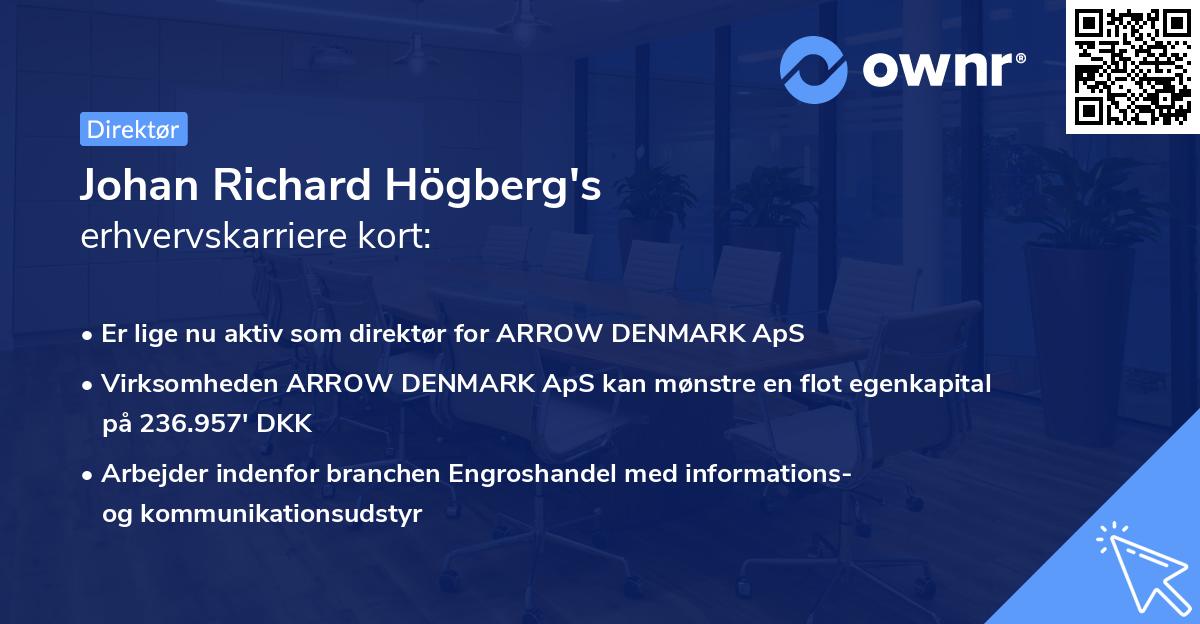 ownr®

Direktør

Johan Richard Högberg's
erhvervskarriere kort:

• Er lige nu aktiv som direktør for ARROW DENMARK ApS
• Virksomheden ARROW DENMARK ApS kan mønstre en flot egenkapital på 236.957' DKK
• Arbejder indenfor branchen Engroshandel med informations- og kommunikationsudstyr